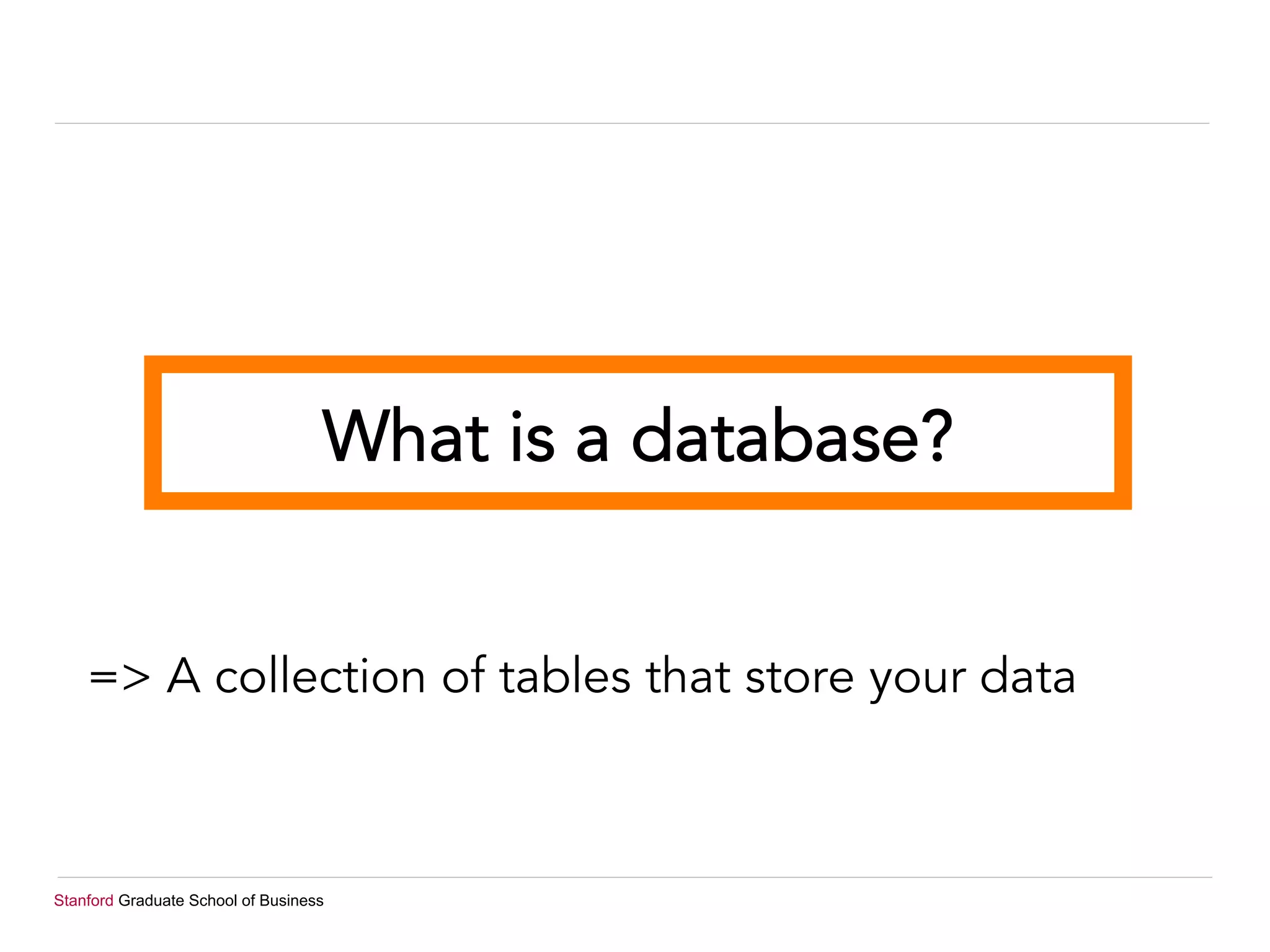 What is a database?

=> A collection of tables that store your data

Stanford Graduate School of Business